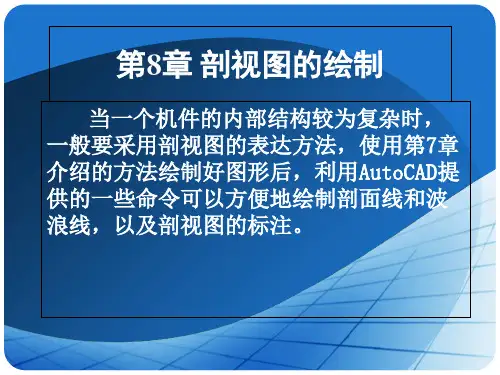 第8章 剖视图的绘制

当一个机件的内部结构较为复杂时，一般要采用剖视图的表达方法，使用第7章介绍的方法绘制好图形后，利用AutoCAD提供的一些命令可以方便地绘制剖面线和波浪线，以及剖视图的标注。